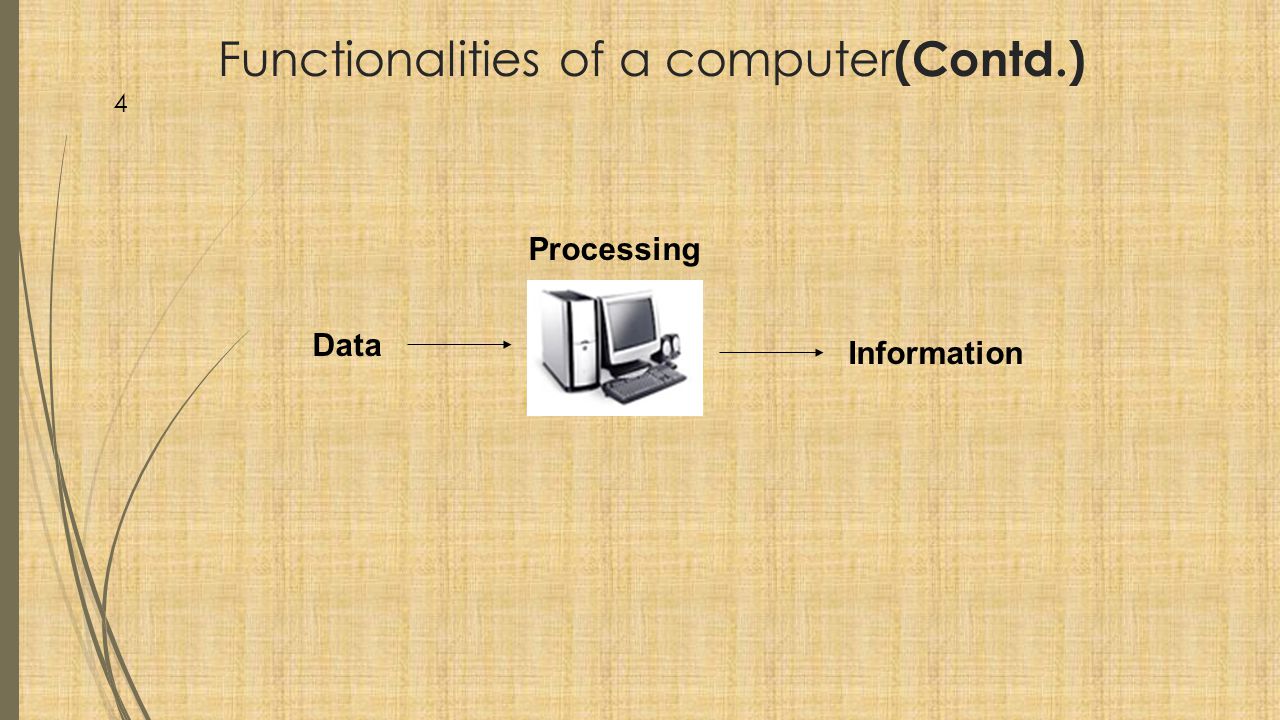 Functionalities of a computer(Contd.)

4

Processing

Data

Information